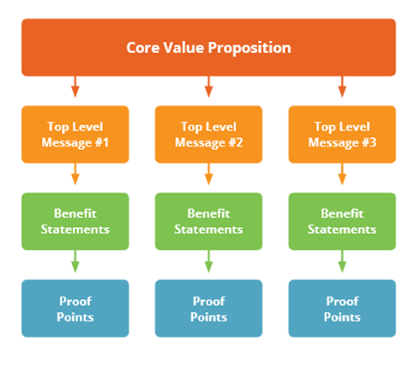 Core Value Proposition

Top Level Message #1

Top Level Message #2

Top Level Message #3

Benefit Statements

Benefit Statements

Benefit Statements

Proof Points

Proof Points

Proof Points